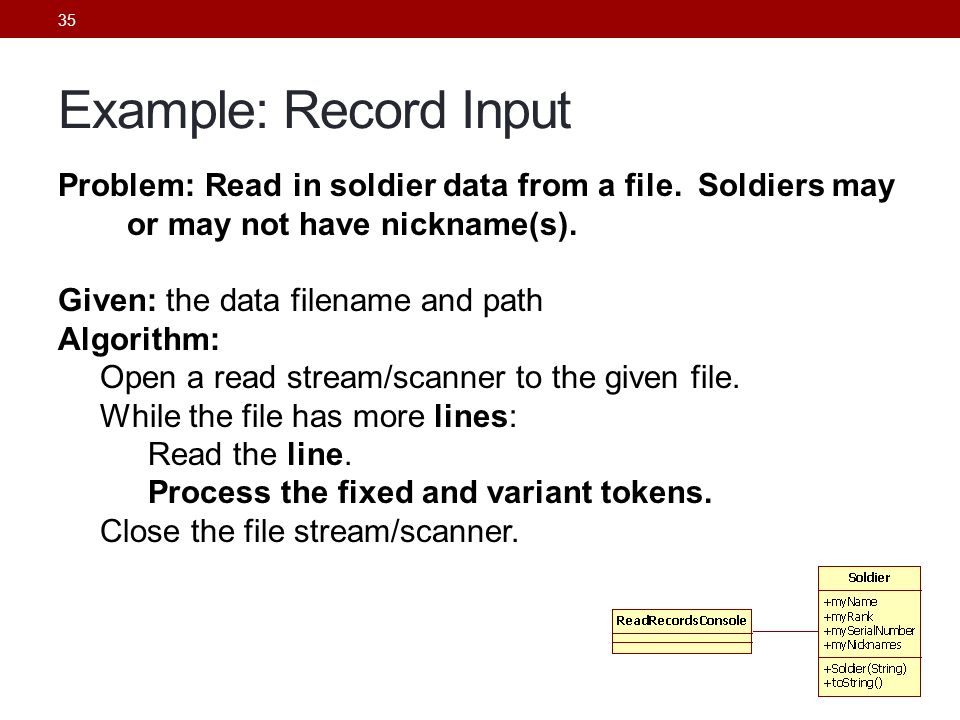 35

Example: Record Input

Problem: Read in soldier data from a file. Soldiers may or may not have nickname(s).

Given: the data filename and path
Algorithm:
Open a read stream/scanner to the given file.
While the file has more lines:
Read the line.
Process the fixed and variant tokens.
Close the file stream/scanner.

ReadRecordsConsole

Soldier
+myName
+myRank
+mySerialNumber
+myNicknames
+Soldier(String)
+toString()